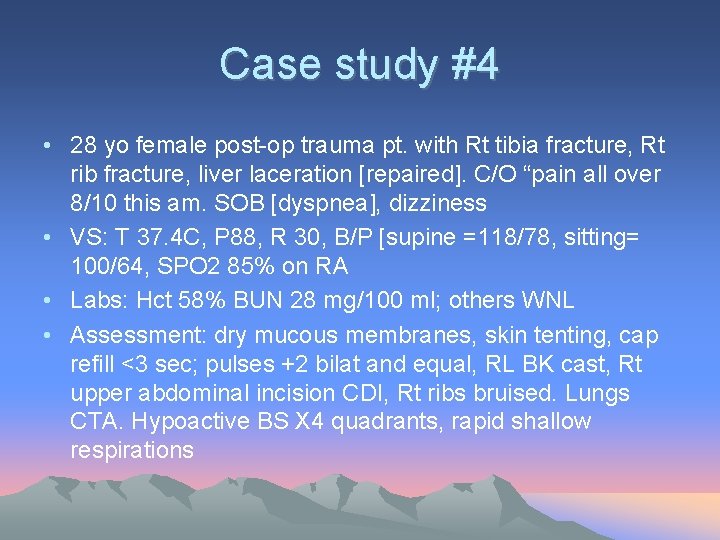 Case study #4

• 28 yo female post-op trauma pt. with Rt tibia fracture, Rt rib fracture, liver laceration [repaired]. C/O “pain all over 8/10 this am. SOB [dyspnea], dizziness

• VS: T 37.4C, P88, R 30, B/P [supine =118/78, sitting= 100/64, SPO2 85% on RA

• Labs: Hct 58% BUN 28 mg/100 ml; others WNL

• Assessment: dry mucous membranes, skin tenting, cap refill <3 sec; pulses +2 bilat and equal, RL BK cast, Rt upper abdominal incision CDI, Rt ribs bruised. Lungs CTA. Hypoactive BS X4 quadrants, rapid shallow respirations